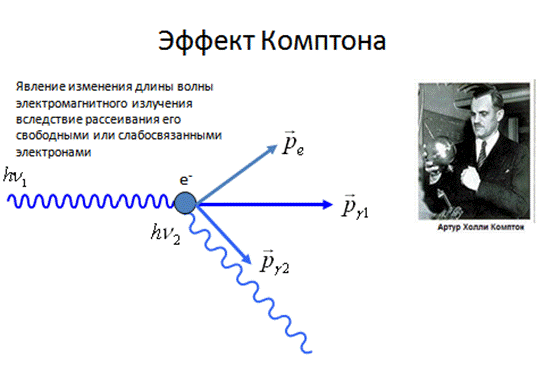 Эффект Комптона

Явление изменения длины волны электромагнитного излучения вследствие рассеивания его свободными или слабосвязанными электронами

$h\nu_1$

$e^-$

$\vec{p}_e$

$\vec{p}_{\gamma 1}$

$h\nu_2$

$\vec{p}_{\gamma 2}$

Артур Холли Комптон